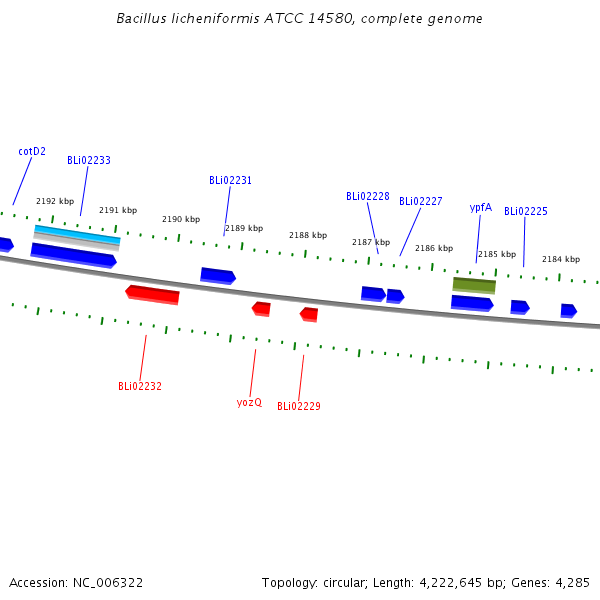 Bacillus licheniformis ATCC 14580, complete genome

cotD2
BLi02233
BLi02231
BLi02228
BLi02227
ypfA
BLi02225

2192 kbp
2191 kbp
2190 kbp
2189 kbp
2188 kbp
2187 kbp
2186 kbp
2185 kbp
2184 kbp

BLi02232
yozQ
BLi02229

Accession: NC_006322

Topology: circular; Length: 4,222,645 bp; Genes: 4,285